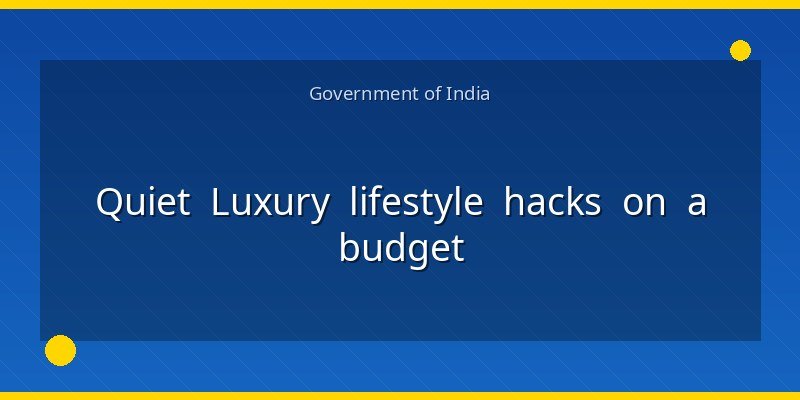 Government of India

Quiet Luxury lifestyle hacks on a budget